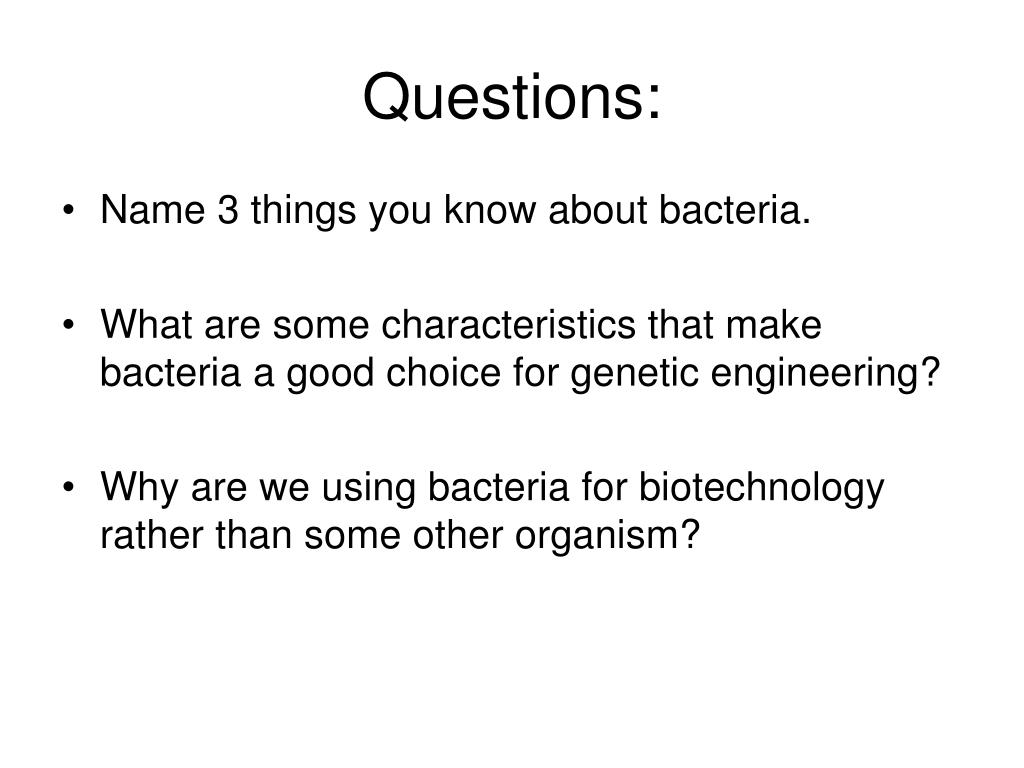 Questions:

• Name 3 things you know about bacteria.

• What are some characteristics that make bacteria a good choice for genetic engineering?

• Why are we using bacteria for biotechnology rather than some other organism?